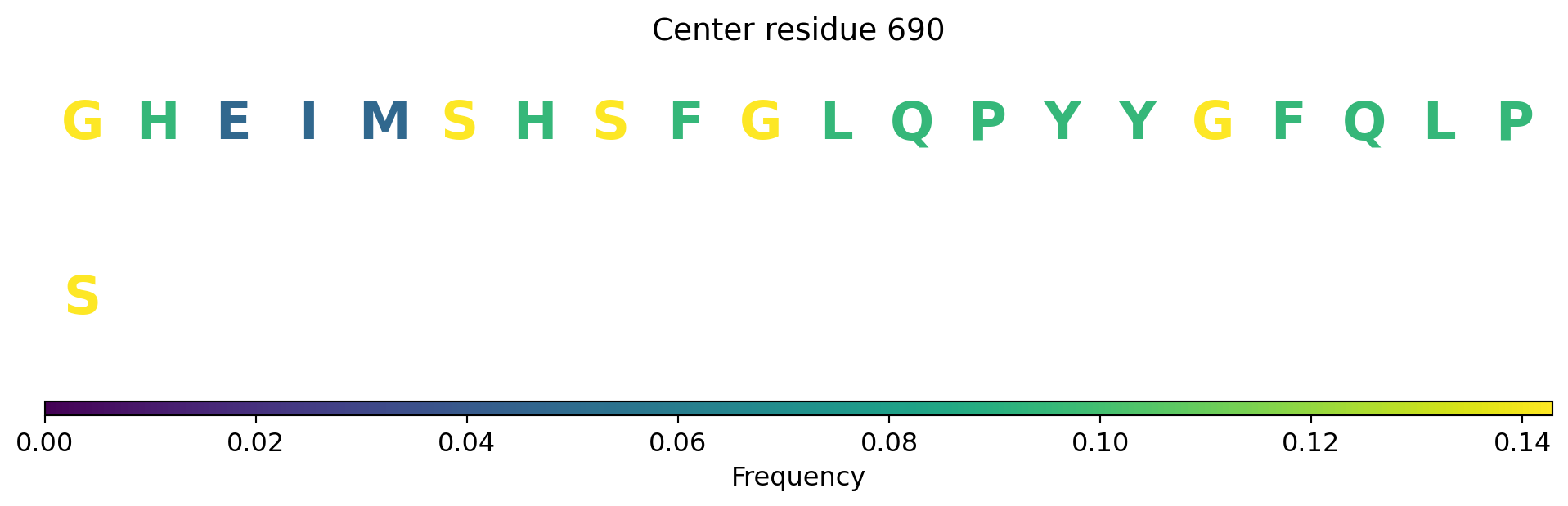 Center residue 690

G H E I M S H S F G L Q P Y Y G F Q L P

S

0.00 0.02 0.04 0.06 0.08 0.10 0.12 0.14

Frequency